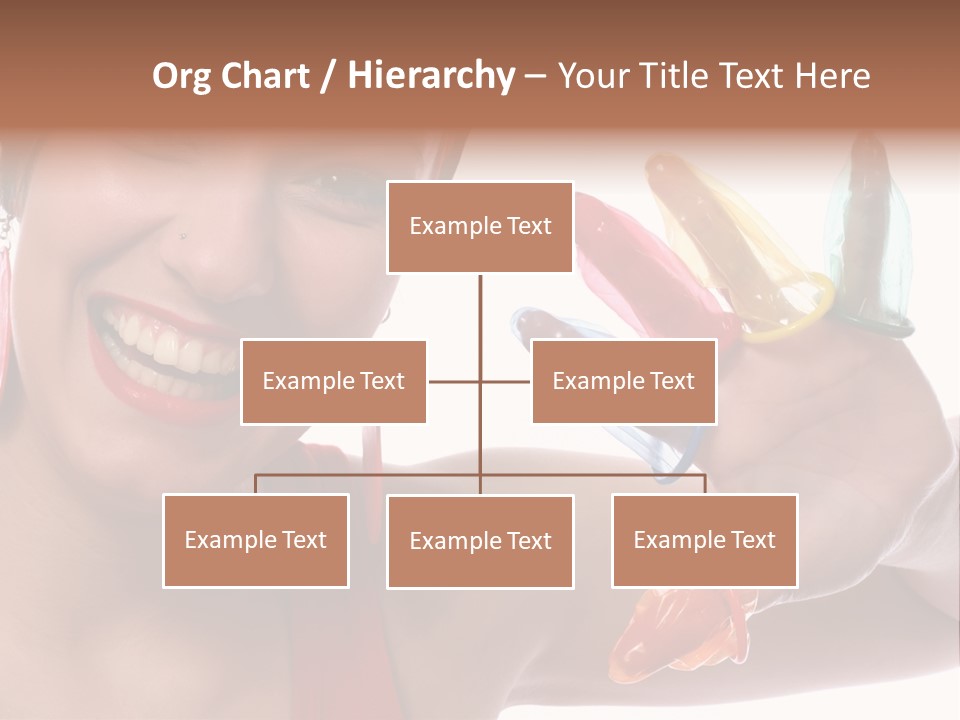 Org Chart / Hierarchy – Your Title Text Here

Example Text

Example Text

Example Text

Example Text

Example Text

Example Text